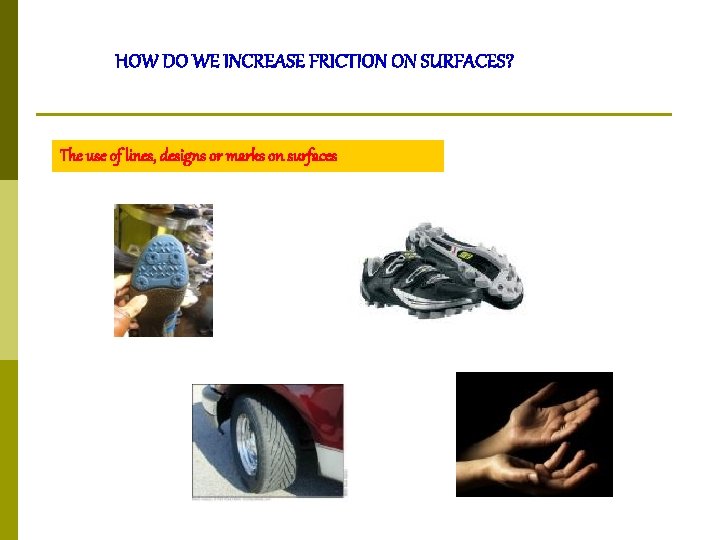 HOW DO WE INCREASE FRICTION ON SURFACES?

The use of lines, designs or marks on surfaces